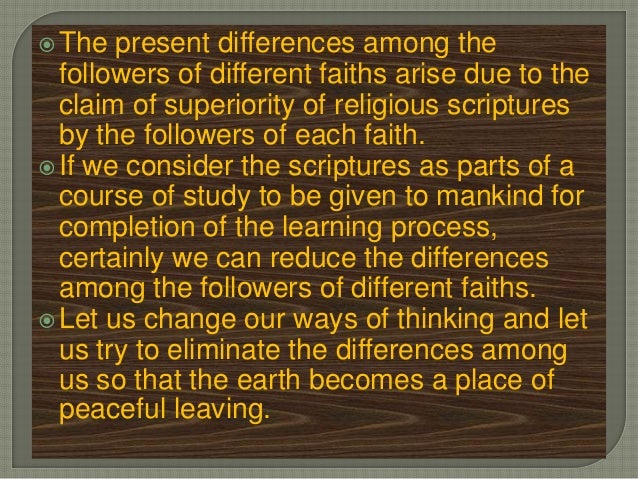 The present differences among the followers of different faiths arise due to the claim of superiority of religious scriptures by the followers of each faith.

If we consider the scriptures as parts of a course of study to be given to mankind for completion of the learning process, certainly we can reduce the differences among the followers of different faiths.

Let us change our ways of thinking and let us try to eliminate the differences among us so that the earth becomes a place of peaceful leaving.